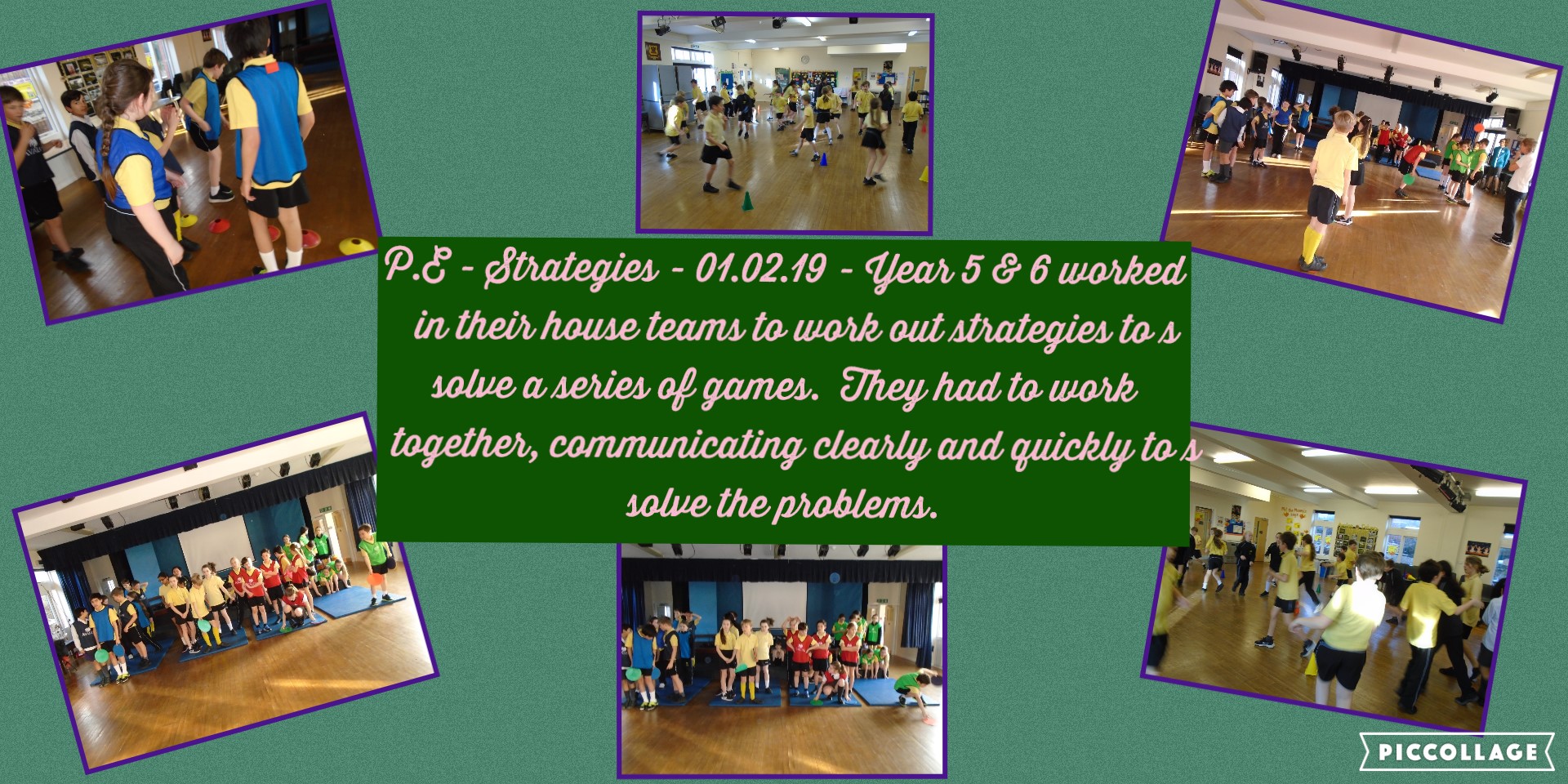 P.E - Strategies - 01.02.19 - Year 5 & 6 worked in their house teams to work out strategies to s solve a series of games. They had to work together, communicating clearly and quickly to s solve the problems.

PICCOLLAGE